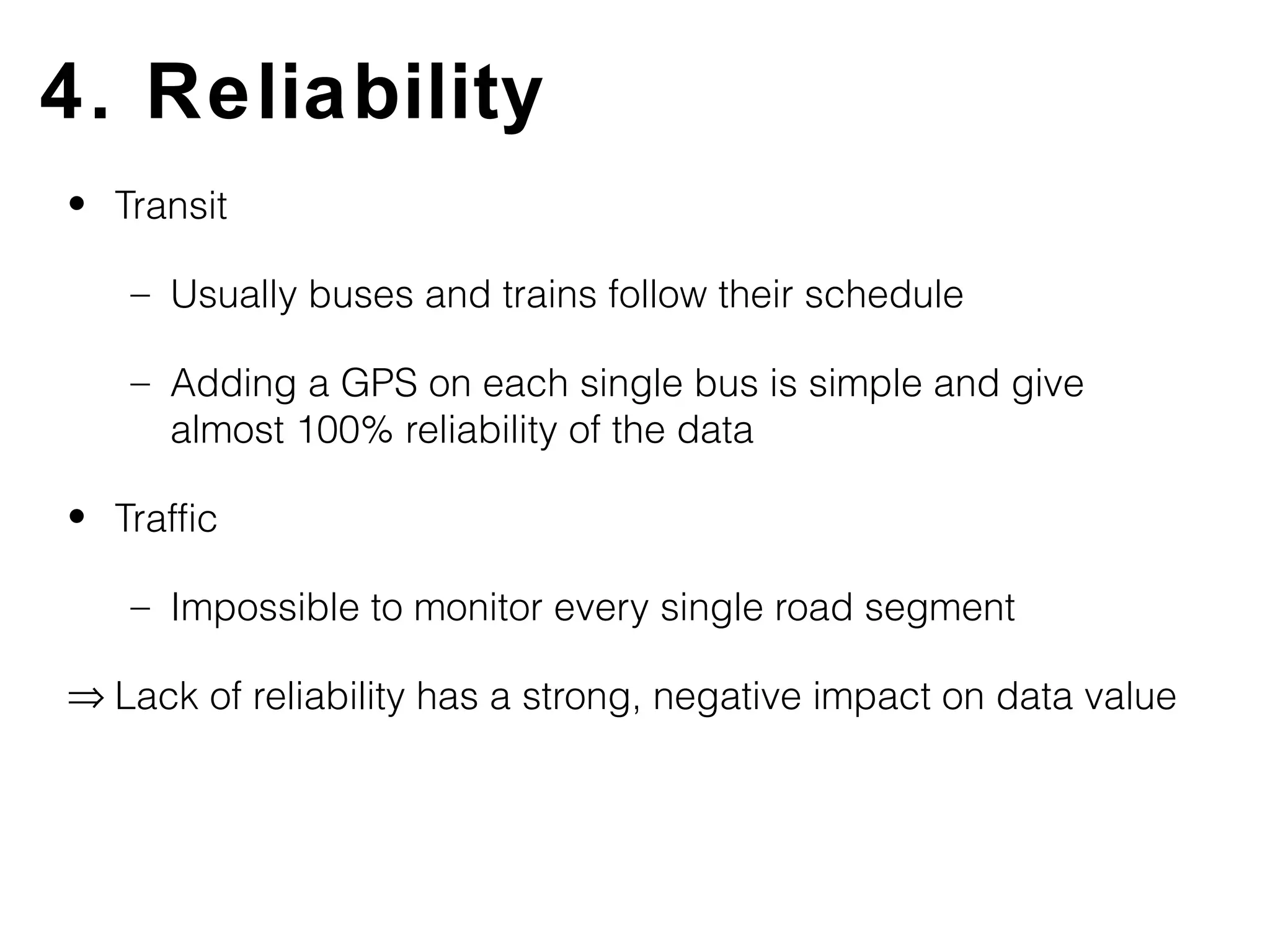 4. Reliability

• Transit

– Usually buses and trains follow their schedule

– Adding a GPS on each single bus is simple and give almost 100% reliability of the data

• Traffic

– Impossible to monitor every single road segment

⇒ Lack of reliability has a strong, negative impact on data value